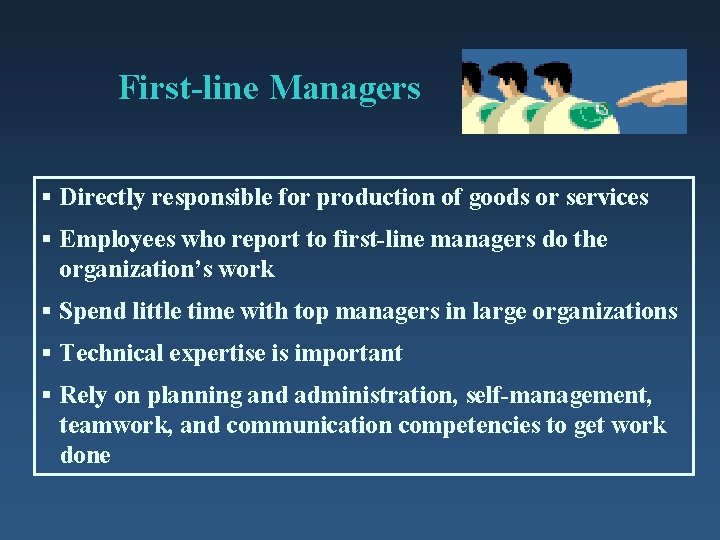 First-line Managers

▪ Directly responsible for production of goods or services

▪ Employees who report to first-line managers do the organization's work

▪ Spend little time with top managers in large organizations

▪ Technical expertise is important

▪ Rely on planning and administration, self-management, teamwork, and communication competencies to get work done